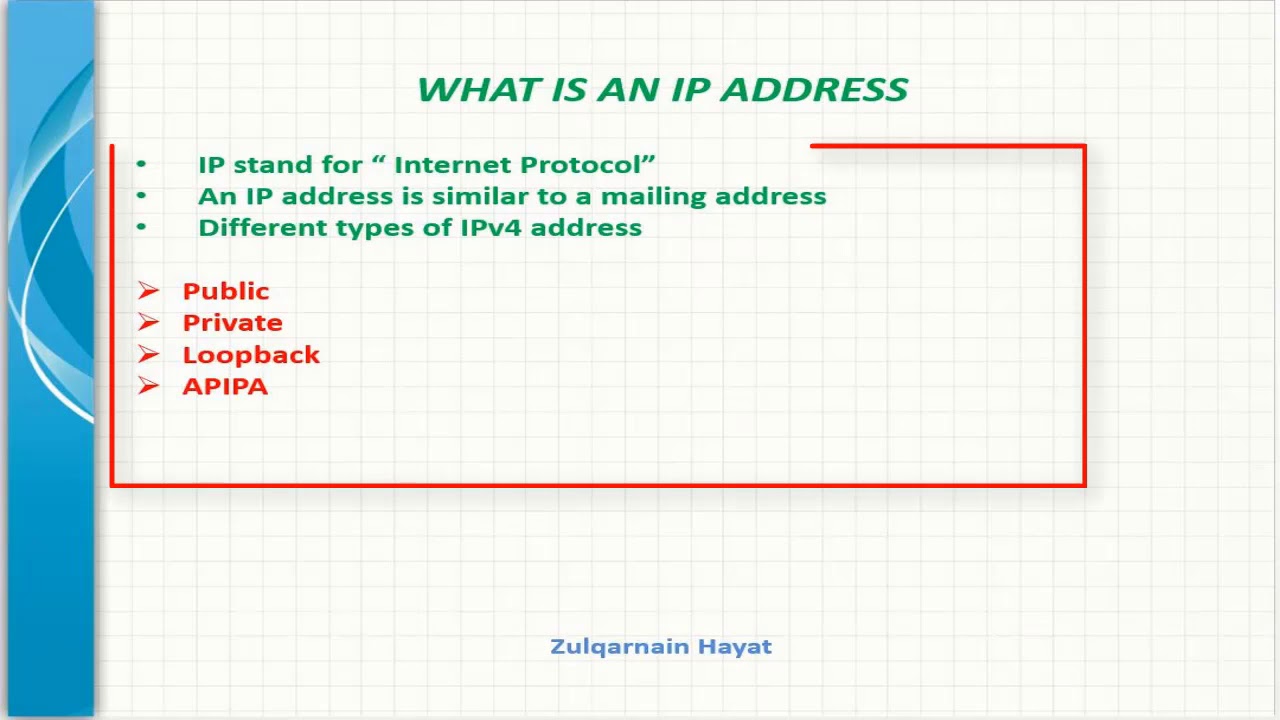 WHAT IS AN IP ADDRESS

• IP stand for “ Internet Protocol”
• An IP address is similar to a mailing address
• Different types of IPv4 address

➢ Public
➢ Private
➢ Loopback
➢ APIPA

Zulqarnain Hayat